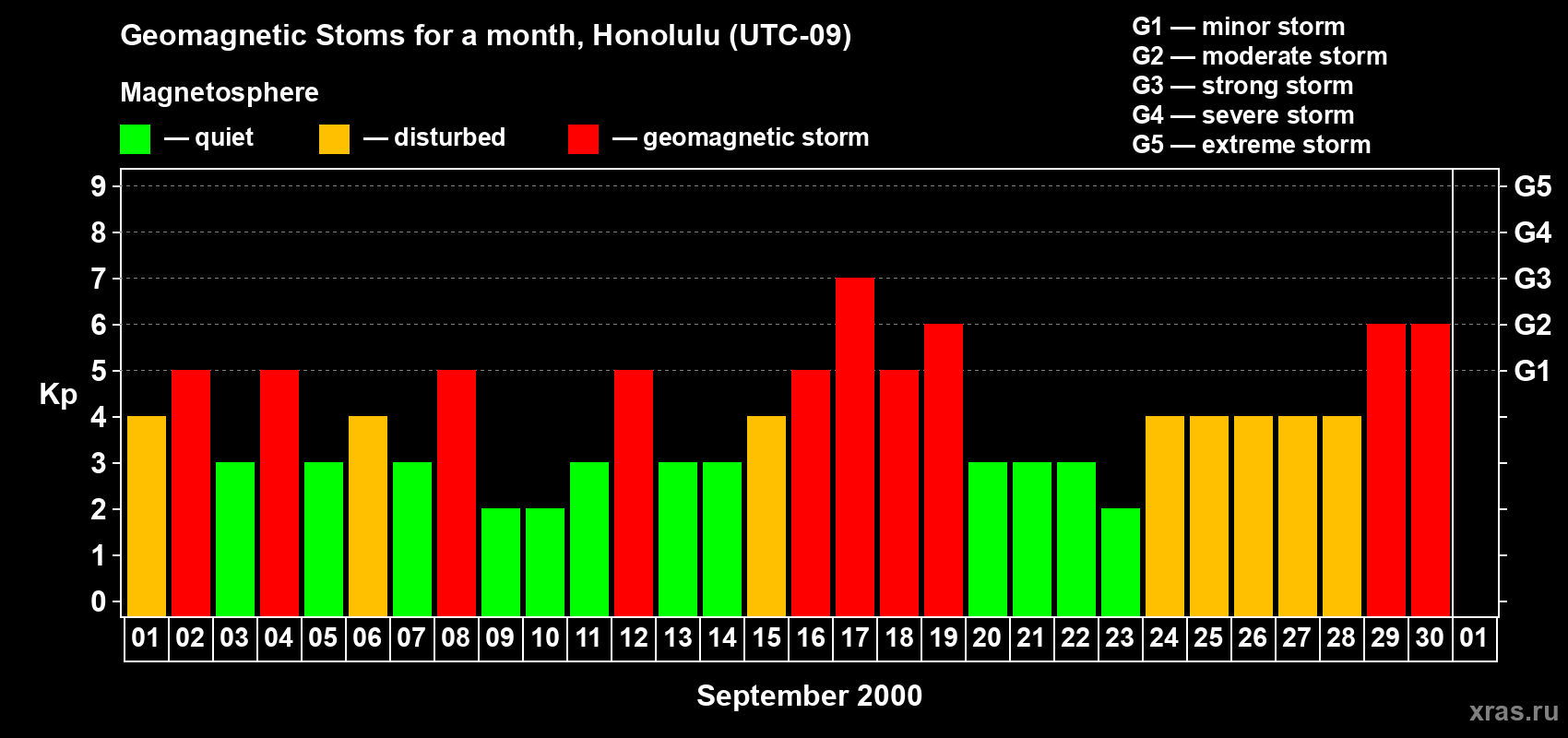 Geomagnetic Stoms for a month, Honolulu (UTC-09)

Magnetosphere

— quiet — disturbed — geomagnetic storm

G1 — minor storm
G2 — moderate storm
G3 — strong storm
G4 — severe storm
G5 — extreme storm

Kp

9
8
7
6
5
4
3
2
1
0

G5
G4
G3
G2
G1

01 02 03 04 05 06 07 08 09 10 11 12 13 14 15 16 17 18 19 20 21 22 23 24 25 26 27 28 29 30 01

September 2000

xras.ru